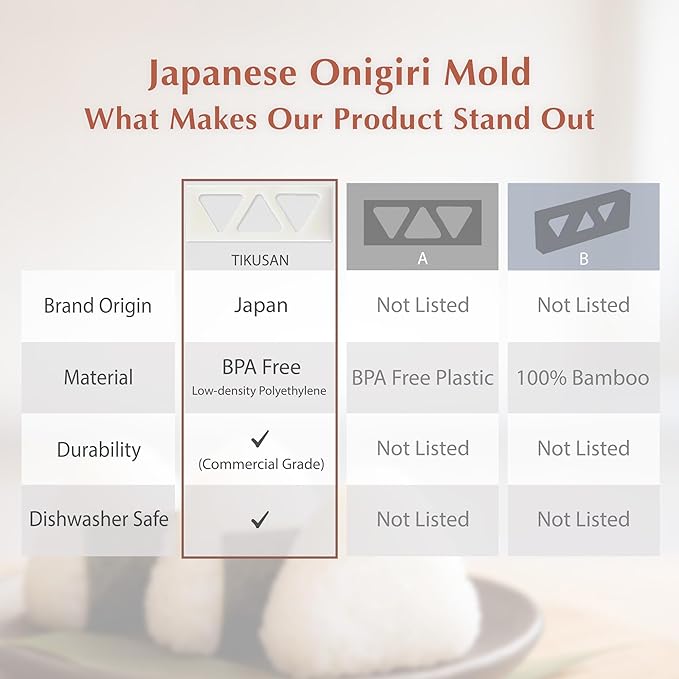 Japanese Onigiri Mold
What Makes Our Product Stand Out

| | TIKUSAN | A | B |
|---|---|---|---|
| Brand Origin | Japan | Not Listed | Not Listed |
| Material | BPA Free Low-density Polyethylene | BPA Free Plastic | 100% Bamboo |
| Durability | ✓ (Commercial Grade) | Not Listed | Not Listed |
| Dishwasher Safe | ✓ | Not Listed | Not Listed |